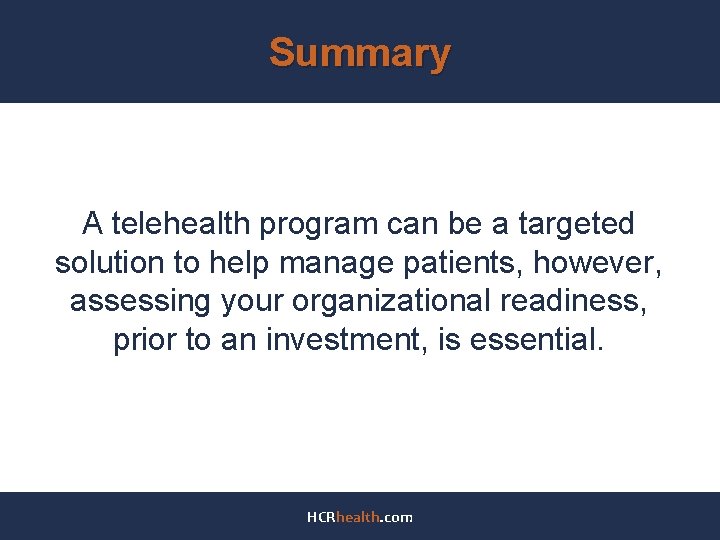 Summary

A telehealth program can be a targeted solution to help manage patients, however, assessing your organizational readiness, prior to an investment, is essential.

HCRhealth.com